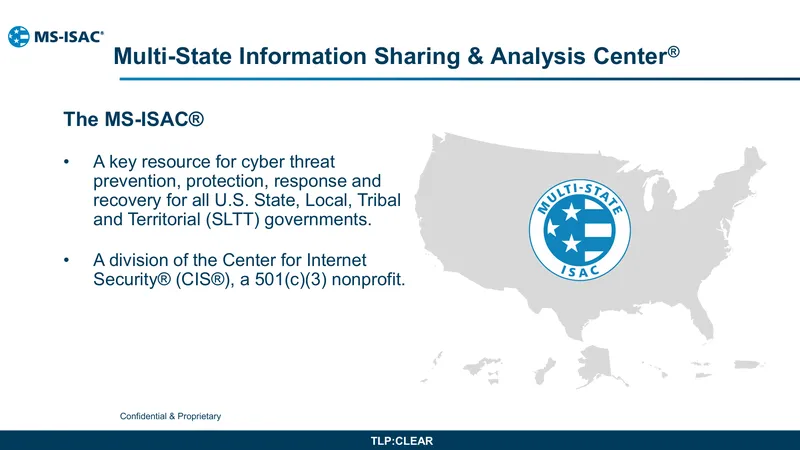 MS-ISAC®

Multi-State Information Sharing & Analysis Center®

The MS-ISAC®

• A key resource for cyber threat prevention, protection, response and recovery for all U.S. State, Local, Tribal and Territorial (SLTT) governments.

• A division of the Center for Internet Security® (CIS®), a 501(c)(3) nonprofit.

MULTI-STATE
ISAC

Confidential & Proprietary

TLP:CLEAR